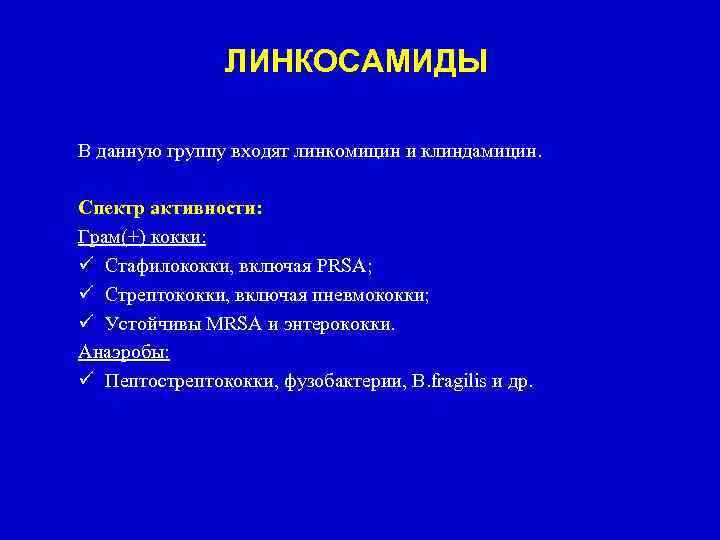 ЛИНКОСАМИДЫ

В данную группу входят линкомицин и клиндамицин.

Спектр активности:
Грам(+) кокки:
✓ Стафилококки, включая PRSA;
✓ Стрептококки, включая пневмококки;
✓ Устойчивы MRSA и энтерококки.
Анаэробы:
✓ Пептострептококки, фузобактерии, B.fragilis и др.